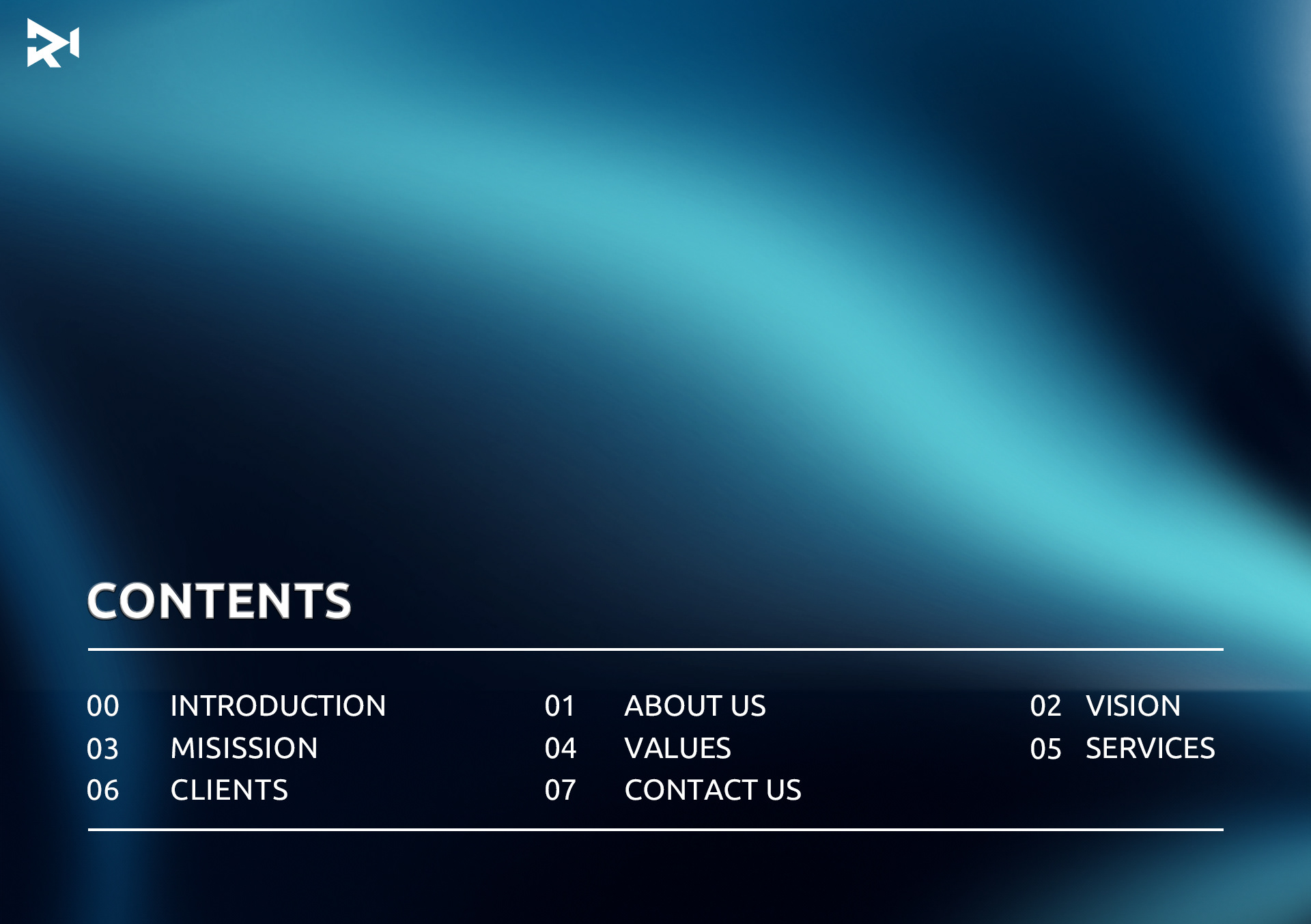 CONTENTS

00 INTRODUCTION
03 MISISSION
06 CLIENTS

01 ABOUT US
04 VALUES
07 CONTACT US

02 VISION
05 SERVICES